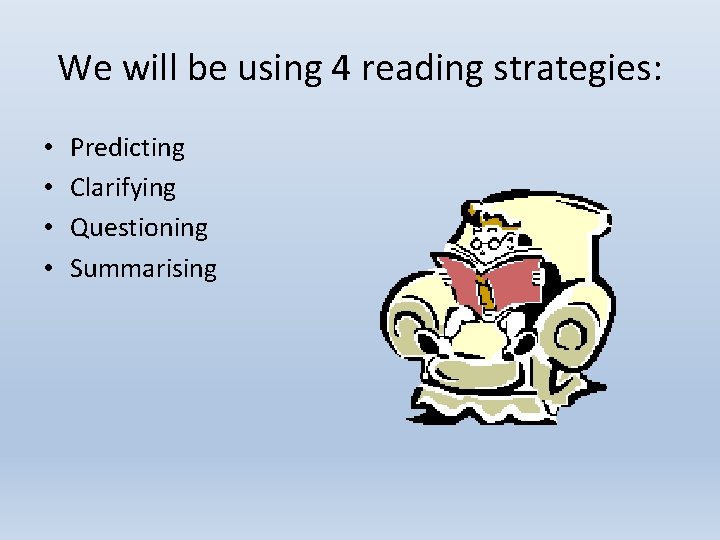 We will be using 4 reading strategies:

• Predicting
• Clarifying
• Questioning
• Summarising